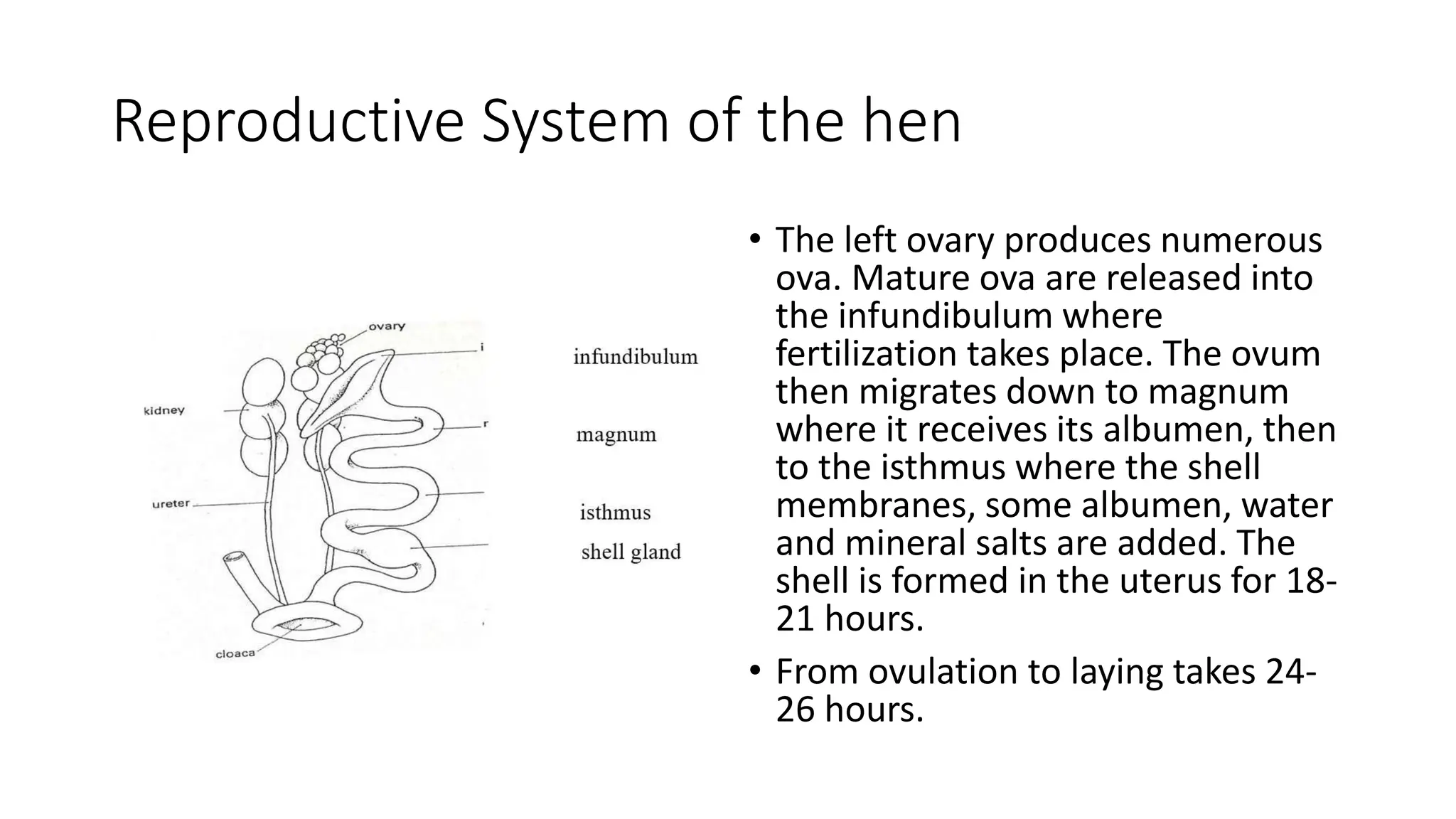 Reproductive System of the hen

ovary

i

kidney

r

ureter

cloaca

infundibulum

magnum

isthmus

shell gland

• The left ovary produces numerous ova. Mature ova are released into the infundibulum where fertilization takes place. The ovum then migrates down to magnum where it receives its albumen, then to the isthmus where the shell membranes, some albumen, water and mineral salts are added. The shell is formed in the uterus for 18-21 hours.

• From ovulation to laying takes 24-26 hours.